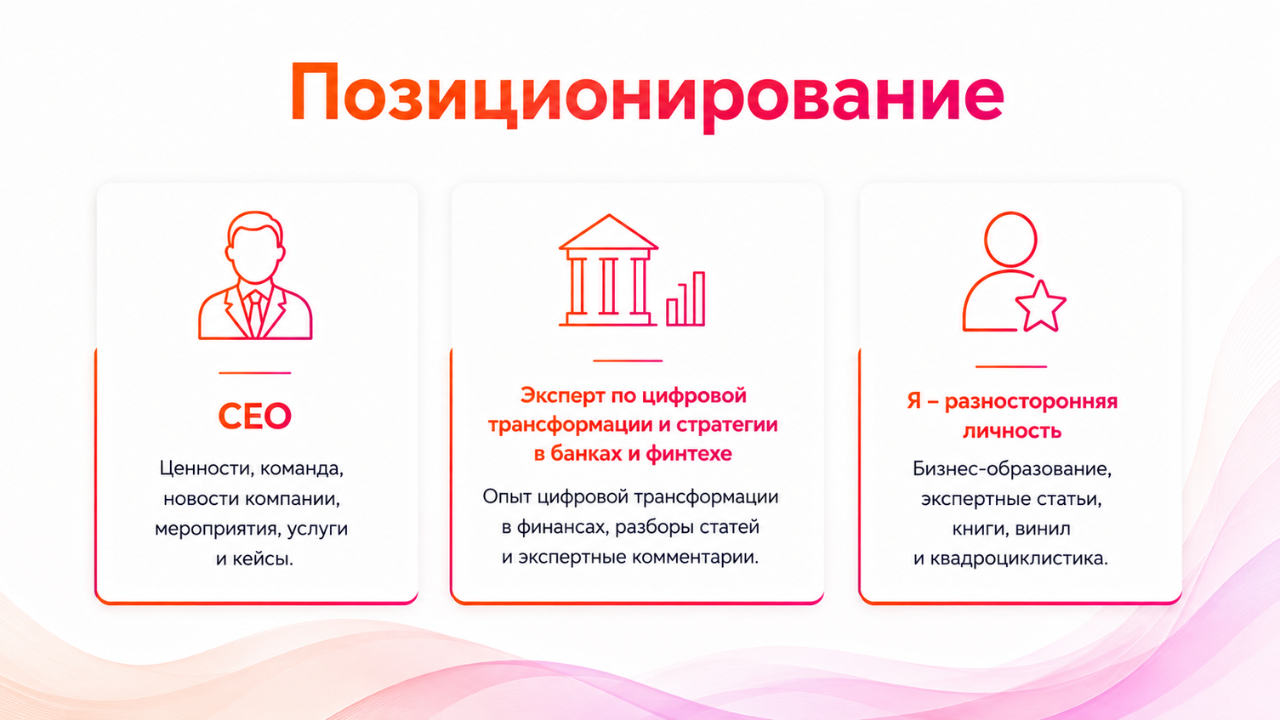 Позиционирование

CEO

Ценности, команда, новости компании, мероприятия, услуги и кейсы.

Эксперт по цифровой трансформации и стратегии в банках и финтехе

Опыт цифровой трансформации в финансах, разборы статей и экспертные комментарии.

Я – разносторонняя личность

Бизнес-образование, экспертные статьи, книги, винил и квадроциклистика.